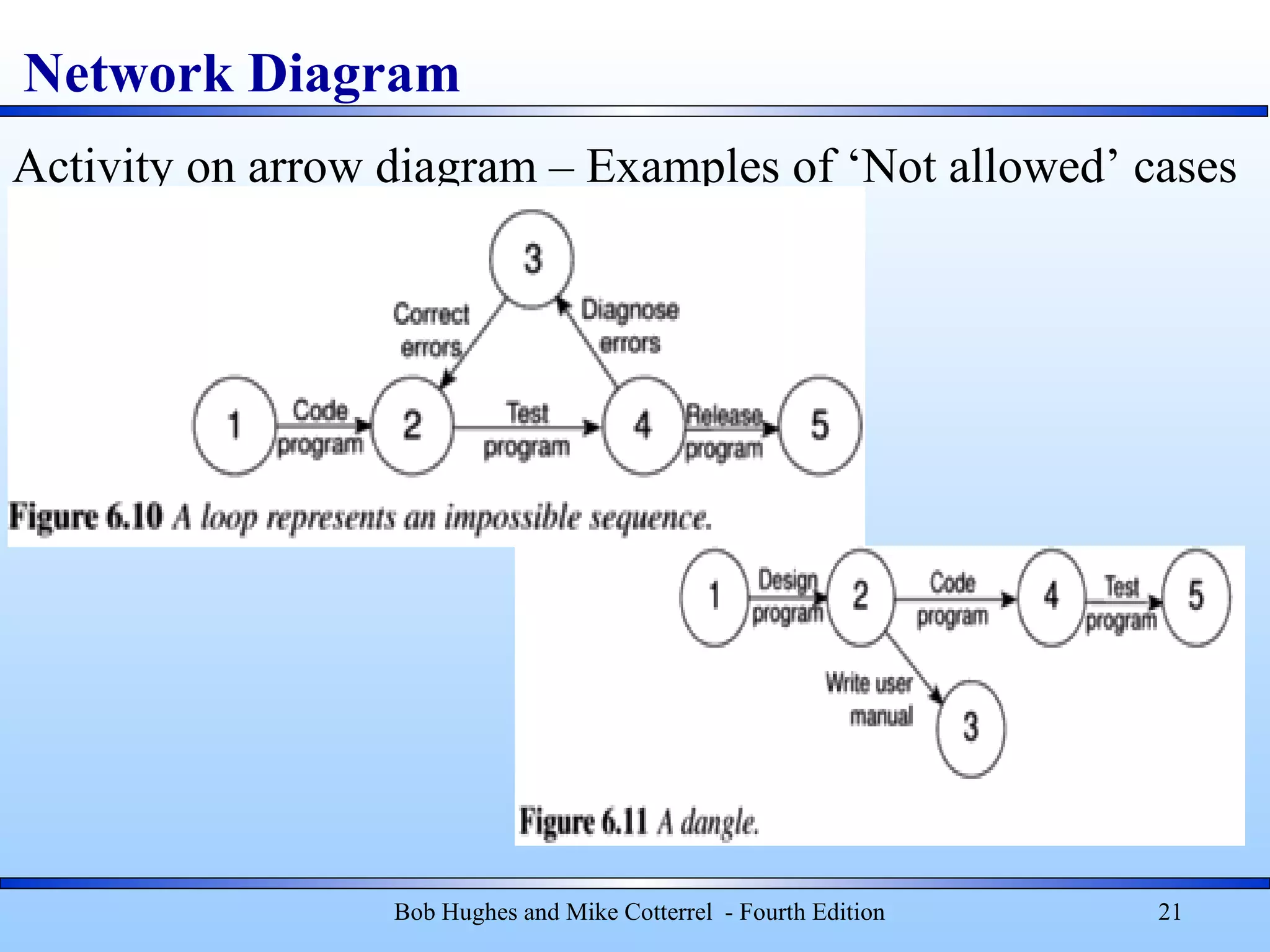 Network Diagram

Activity on arrow diagram – Examples of ‘Not allowed’ cases

3
Correct errors
Diagnose errors
1
Code program
2
Test program
4
Release program
5

Figure 6.10 A loop represents an impossible sequence.

1
Design program
2
Code program
4
Test program
5
Write user manual
3

Figure 6.11 A dangle.

Bob Hughes and Mike Cotterrel - Fourth Edition

21